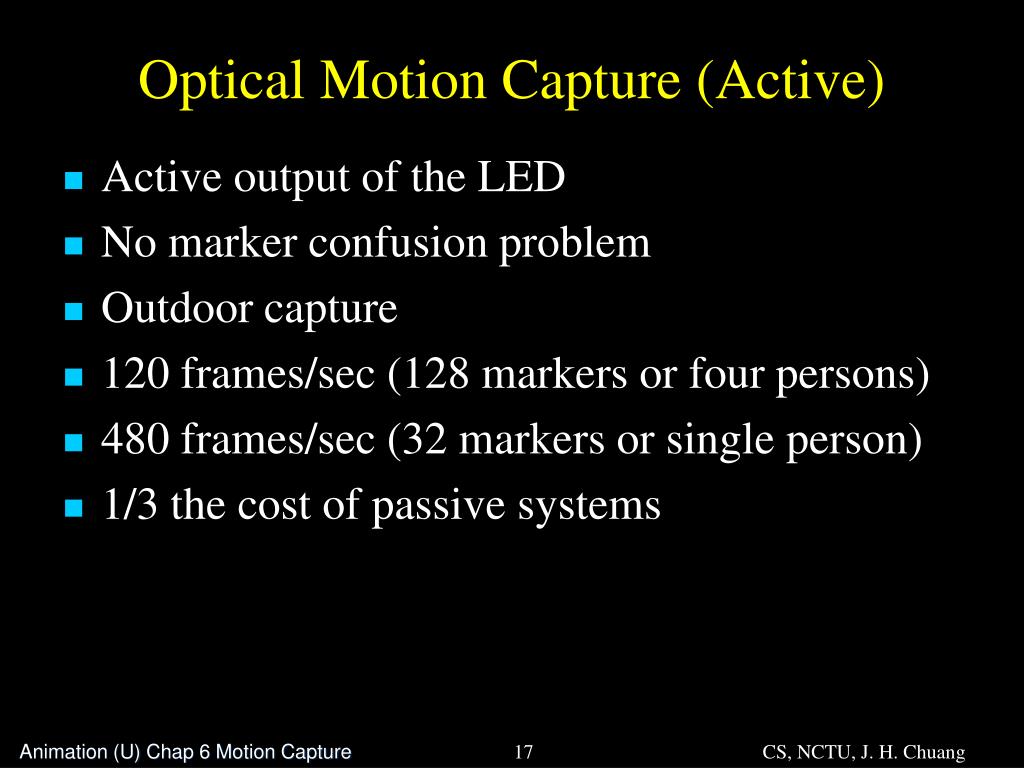 Optical Motion Capture (Active)

- Active output of the LED
- No marker confusion problem
- Outdoor capture
- 120 frames/sec (128 markers or four persons)
- 480 frames/sec (32 markers or single person)
- 1/3 the cost of passive systems

Animation (U) Chap 6 Motion Capture 17 CS, NCTU, J. H. Chuang